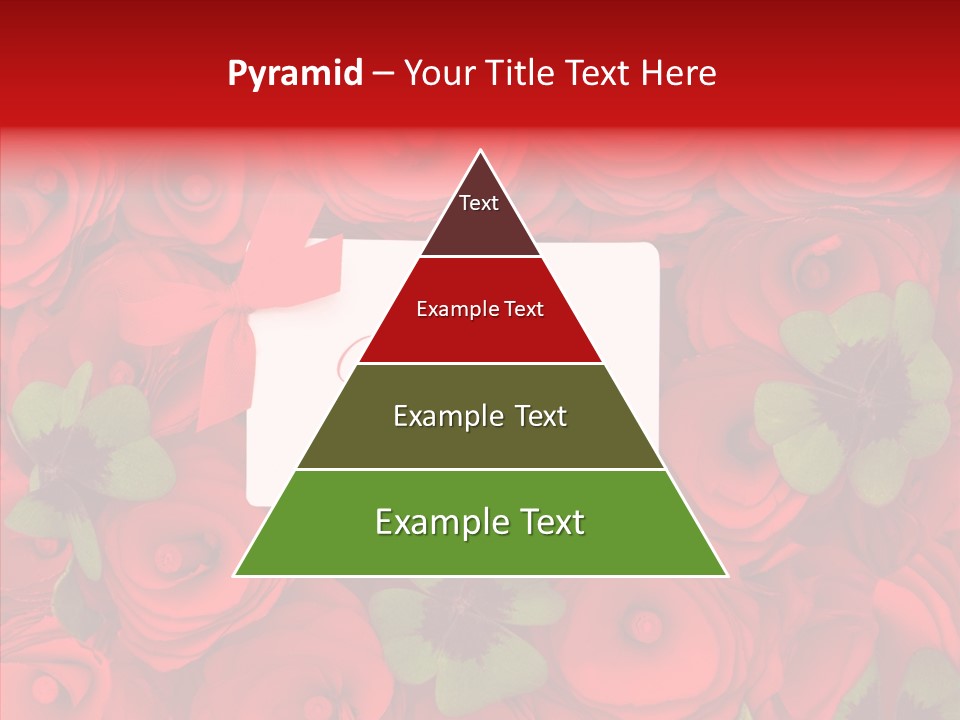 Pyramid – Your Title Text Here

Text

Example Text

Example Text

Example Text